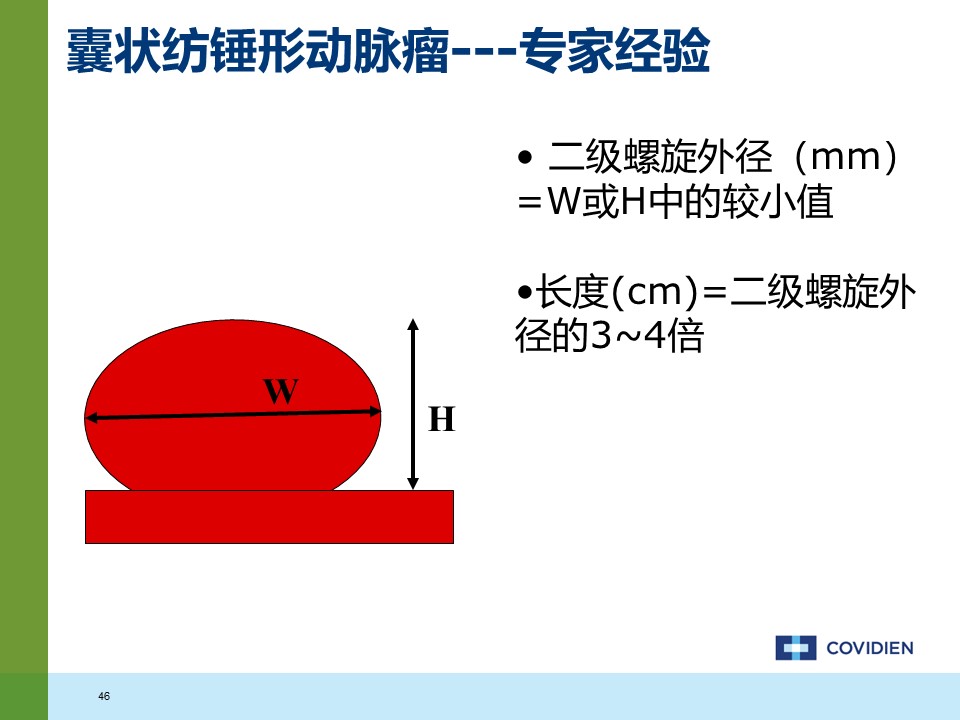 囊状纺锤形动脉瘤---专家经验

• 二级螺旋外径（mm）＝W或H中的较小值

•长度(cm)=二级螺旋外径的3~4倍

W

H

COVIDIEN

46